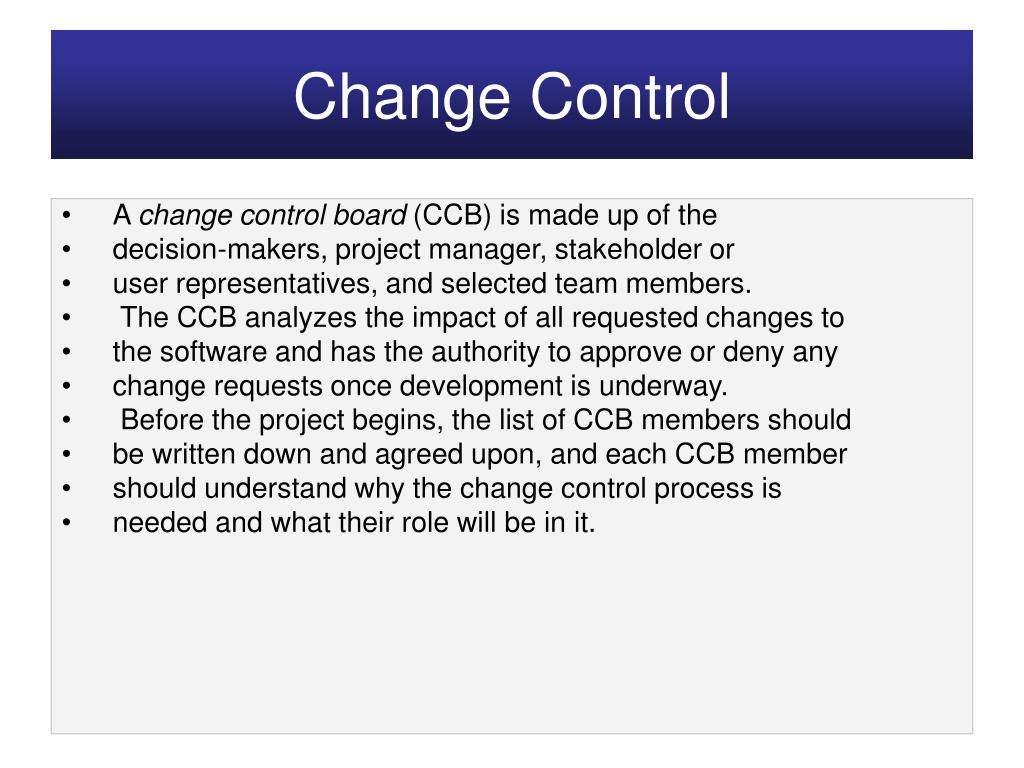 Change Control

• A change control board (CCB) is made up of the
• decision-makers, project manager, stakeholder or
• user representatives, and selected team members.
• The CCB analyzes the impact of all requested changes to
• the software and has the authority to approve or deny any
• change requests once development is underway.
• Before the project begins, the list of CCB members should
• be written down and agreed upon, and each CCB member
• should understand why the change control process is
• needed and what their role will be in it.